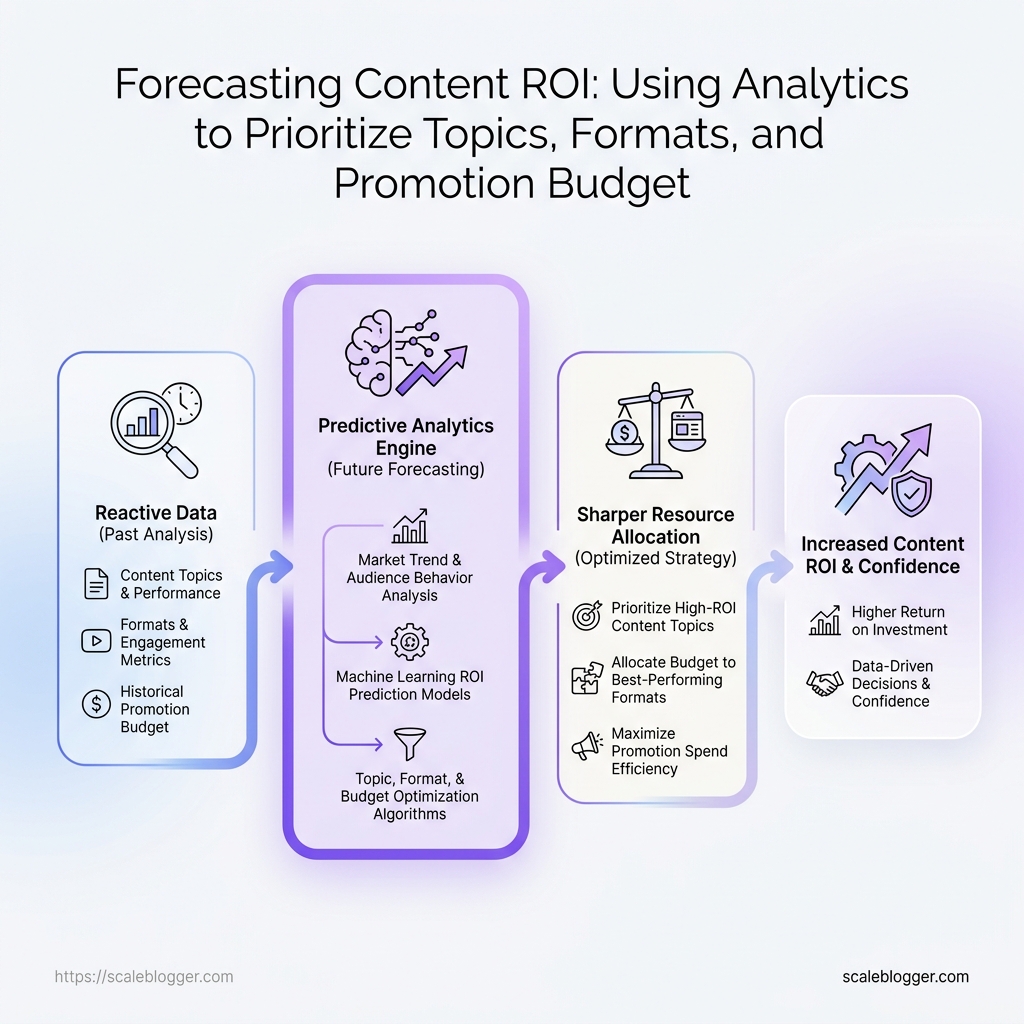 Forecasting Content ROI: Using Analytics to Prioritize Topics, Formats, and Promotion Budget

Reactive Data
(Past Analysis)

Content Topics & Performance

Formats & Engagement Metrics

Historical Promotion Budget

Predictive Analytics Engine
(Future Forecasting)

Market Trend & Audience Behavior Analysis

Machine Learning ROI Prediction Models

Topic, Format, & Budget Optimization Algorithms

Sharper Resource Allocation
(Optimized Strategy)

Prioritize High-ROI Content Topics

Allocate Budget to Best-Performing Formats

Maximize Promotion Spend Efficiency

Increased Content ROI & Confidence

Higher Return on Investment

Data-Driven Decisions & Confidence

https://scaleblogger.com

scaleblogger.com